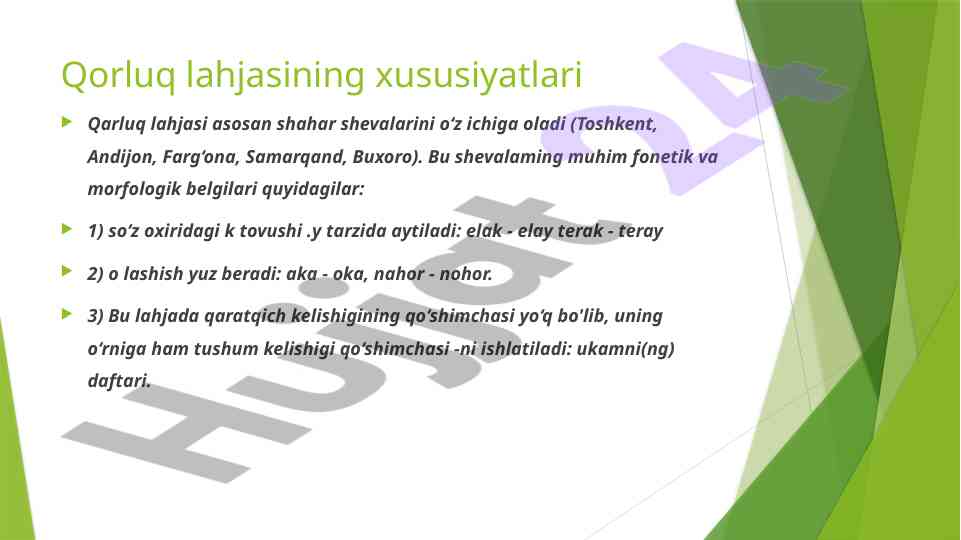 Qorluq lahjasining xususiyatlari

Qarluq lahjasi asosan shahar shevalarini o‘z ichiga oladi (Toshkent, Andijon, Farg‘ona, Samarqand, Buxoro). Bu shevalaming muhim fonetik va morfologik belgilari quyidagilar:

1) so‘z oxiridagi k tovushi .y tarzida aytiladi: elak - elay terak - teray

2) o lashish yuz beradi: aka - oka, nahor - nohor.

3) Bu lahjada qaratqich kelishigining qo‘shimchasi yo‘q bo'lib, uning o‘rniga ham tushum kelishigi qo‘shimchasi -ni ishlatiladi: ukamni(ng) daftari.

Hujjat 24